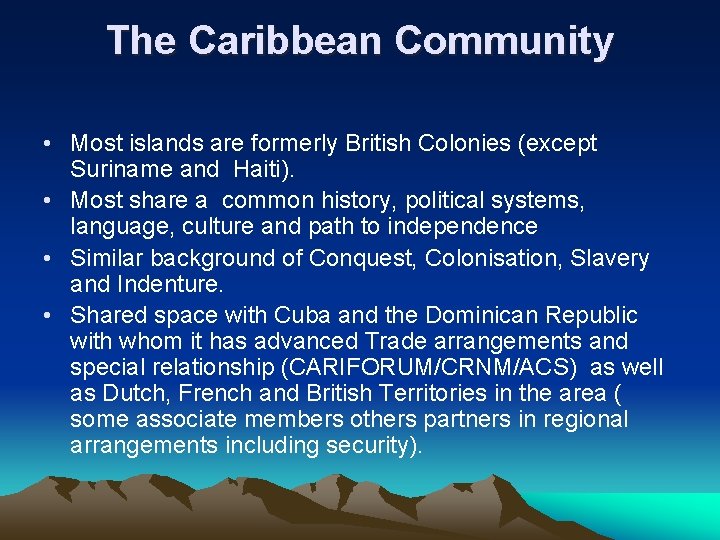 The Caribbean Community

• Most islands are formerly British Colonies (except Suriname and Haiti).
• Most share a common history, political systems, language, culture and path to independence
• Similar background of Conquest, Colonisation, Slavery and Indenture.
• Shared space with Cuba and the Dominican Republic with whom it has advanced Trade arrangements and special relationship (CARIFORUM/CRNM/ACS) as well as Dutch, French and British Territories in the area ( some associate members others partners in regional arrangements including security).